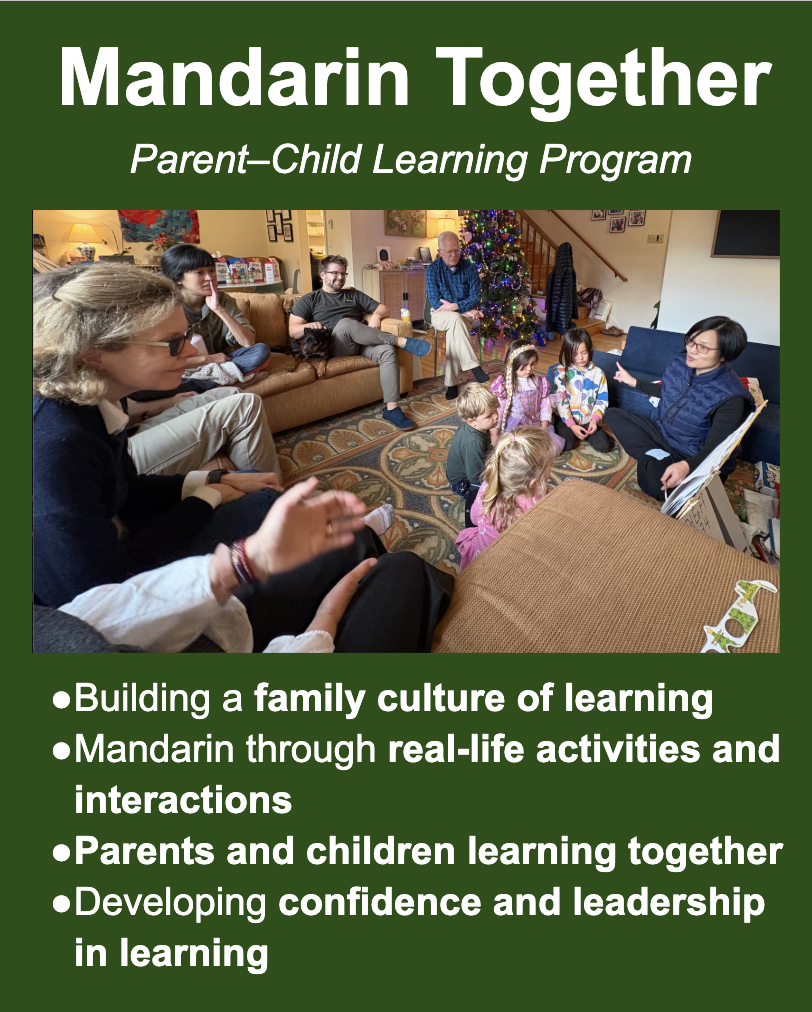 Mandarin Together

Parent–Child Learning Program

●Building a family culture of learning
●Mandarin through real-life activities and interactions
●Parents and children learning together
●Developing confidence and leadership in learning